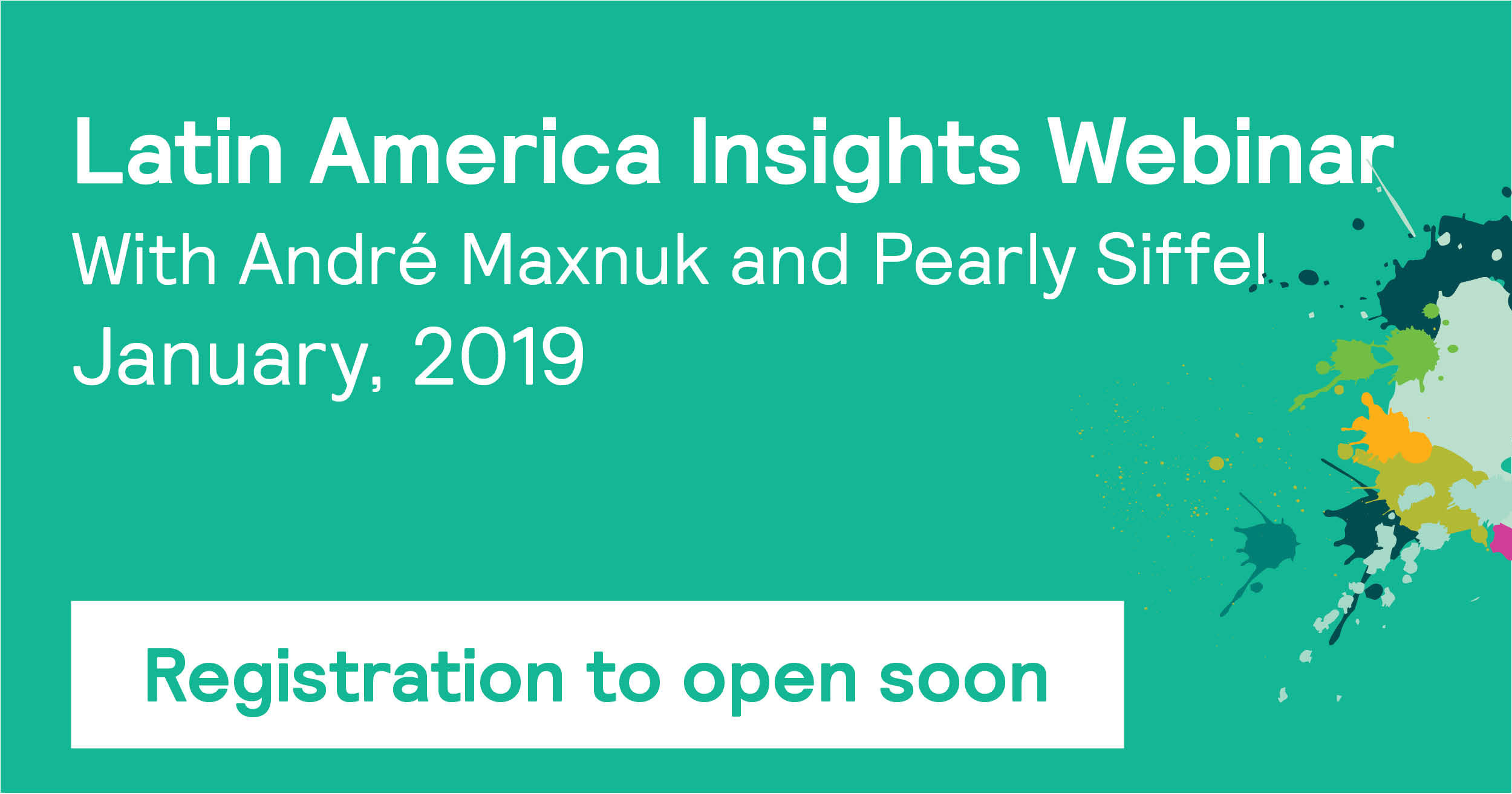 Latin America Insights Webinar
With André Maxnuk and Pearly Siffel
January, 2019

Registration to open soon